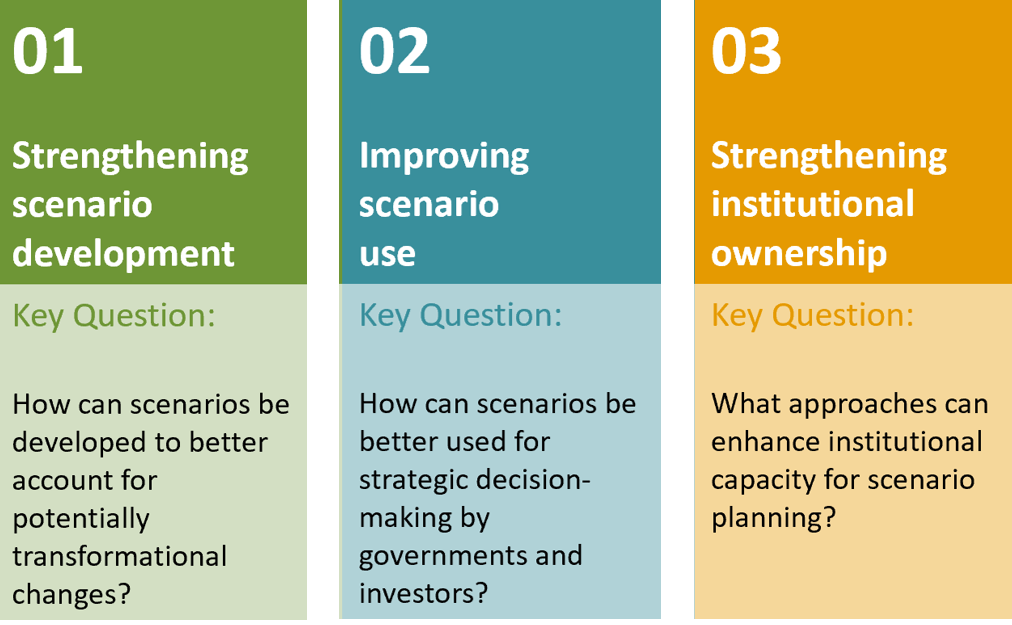 01

Strengthening scenario development

Key Question:

How can scenarios be developed to better account for potentially transformational changes?

02

Improving scenario use

Key Question:

How can scenarios be better used for strategic decision-making by governments and investors?

03

Strengthening institutional ownership

Key Question:

What approaches can enhance institutional capacity for scenario planning?